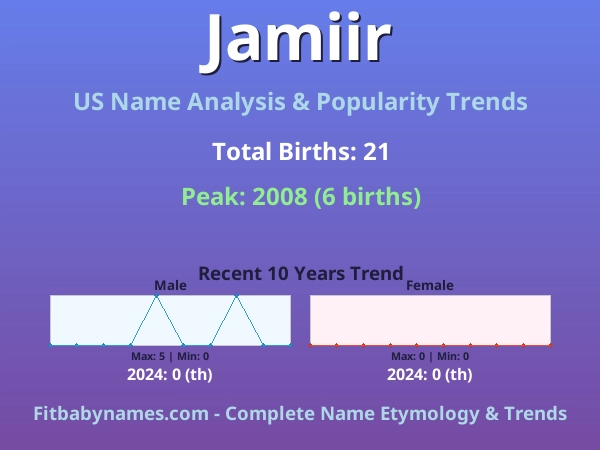 Jamiir

US Name Analysis & Popularity Trends

Total Births: 21

Peak: 2008 (6 births)

Recent 10 Years Trend

Male

Max: 5 | Min: 0

2024: 0 (th)

Female

Max: 0 | Min: 0

2024: 0 (th)

Fitbabynames.com - Complete Name Etymology & Trends